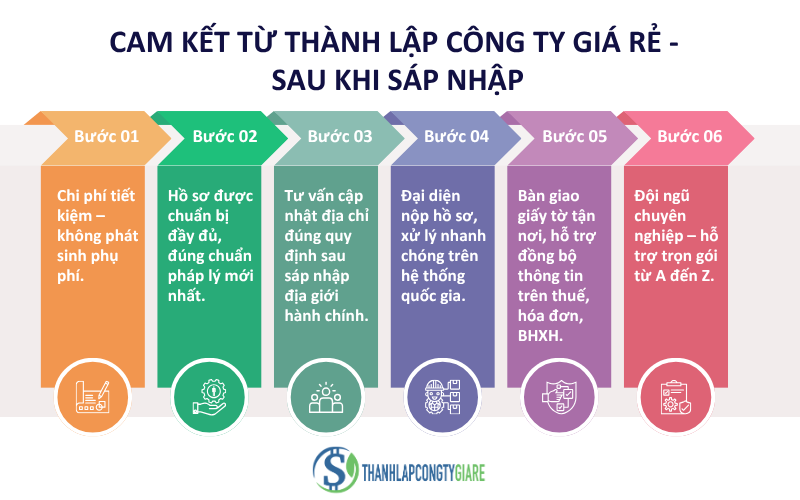 CAM KẾT TỪ THÀNH LẬP CÔNG TY GIÁ RẺ - SAU KHI SÁP NHẬP

Bước 01

Chi phí tiết kiệm – không phát sinh phụ phí.

Bước 02

Hồ sơ được chuẩn bị đầy đủ, đúng chuẩn pháp lý mới nhất.

Bước 03

Tư vấn cập nhật địa chỉ đúng quy định sau sáp nhập địa giới hành chính.

Bước 04

Đại diện nộp hồ sơ, xử lý nhanh chóng trên hệ thống quốc gia.

Bước 05

Bàn giao giấy tờ tận nơi, hỗ trợ đồng bộ thông tin trên thuế, hóa đơn, BHXH.

Bước 06

Đội ngũ chuyên nghiệp – hỗ trợ trọn gói từ A đến Z.

THANHLAPCONGTYGIARE